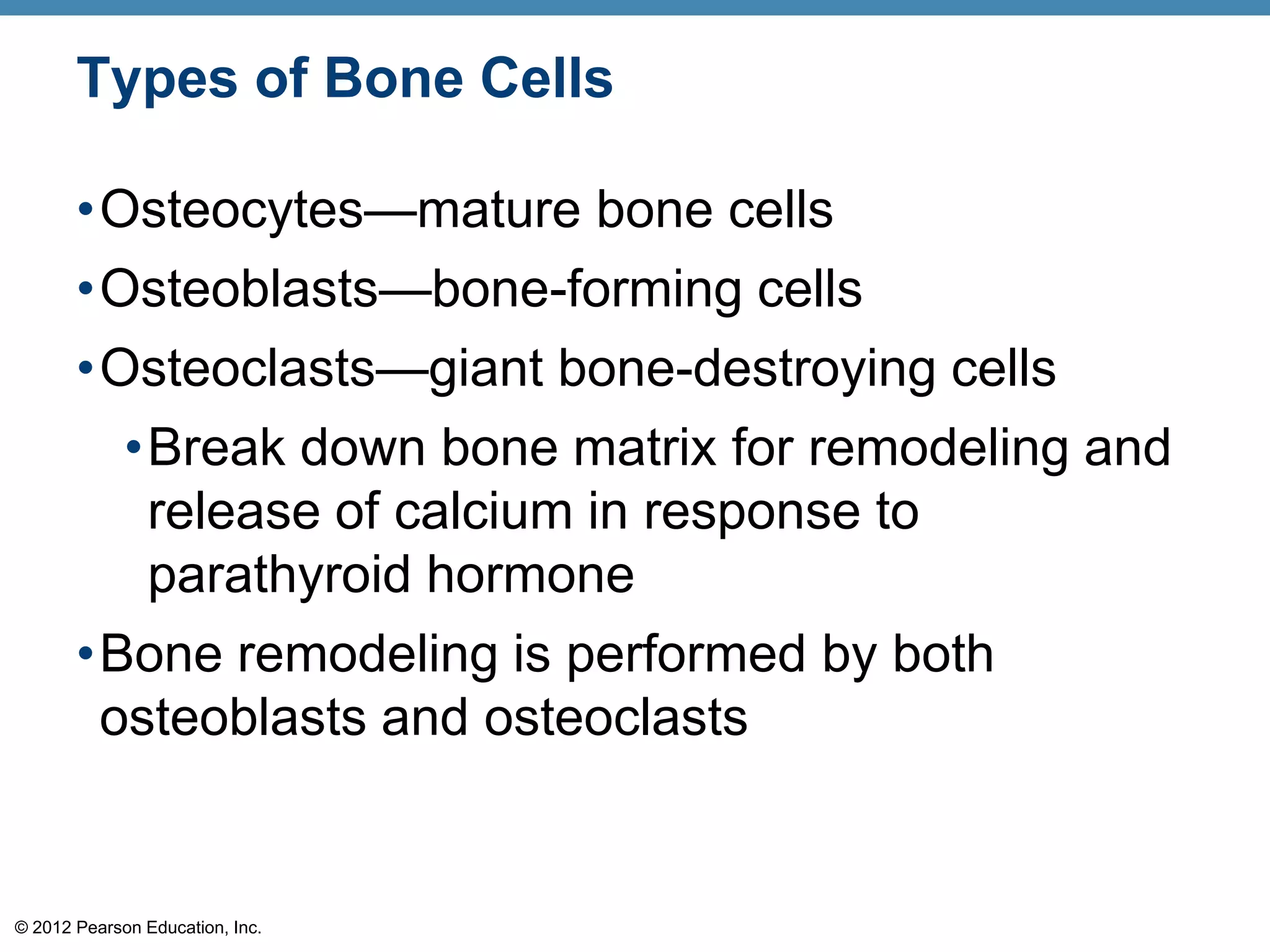 Types of Bone Cells

• Osteocytes—mature bone cells

• Osteoblasts—bone-forming cells

• Osteoclasts—giant bone-destroying cells

• Break down bone matrix for remodeling and release of calcium in response to parathyroid hormone

• Bone remodeling is performed by both osteoblasts and osteoclasts

© 2012 Pearson Education, Inc.